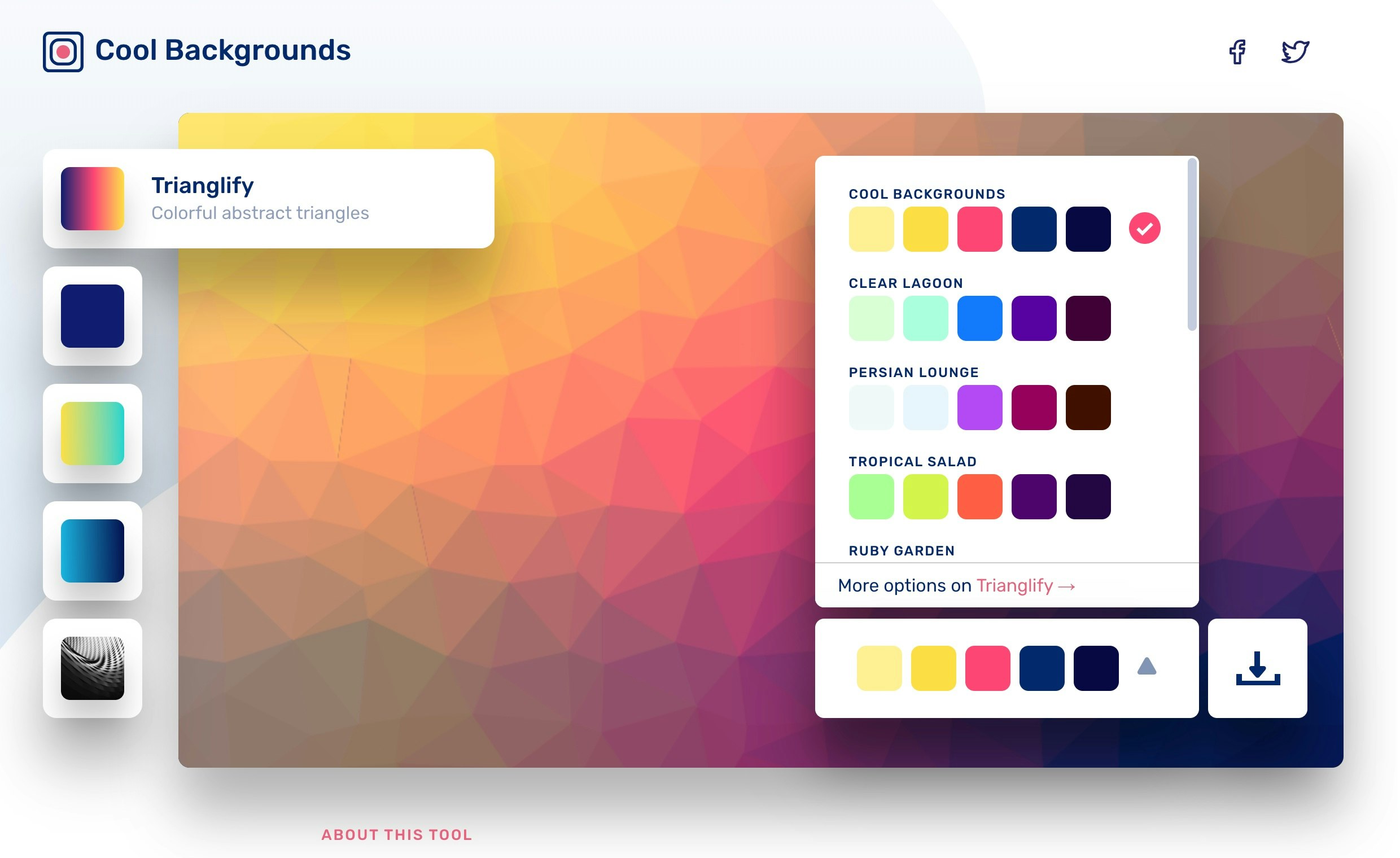 Cool Backgrounds

Trianglify
Colorful abstract triangles

COOL BACKGROUNDS

CLEAR LAGOON

PERSIAN LOUNGE

TROPICAL SALAD

RUBY GARDEN

More options on Trianglify →

ABOUT THIS TOOL